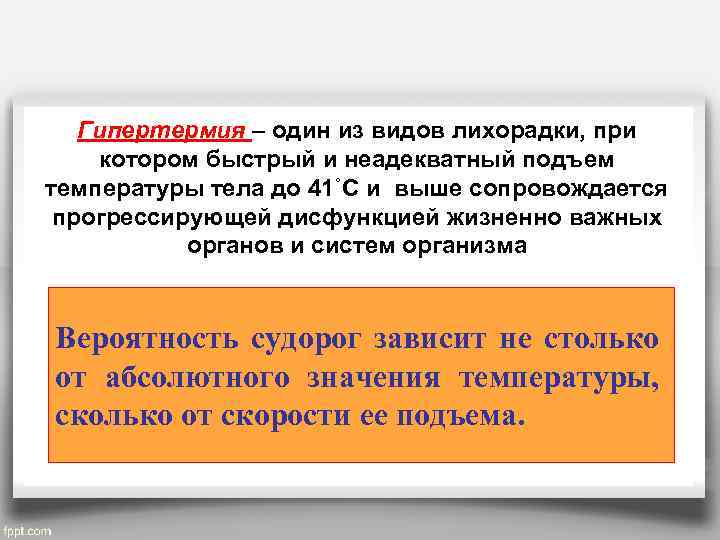 Гипертермия – один из видов лихорадки, при котором быстрый и неадекватный подъем температуры тела до 41˚С и выше сопровождается прогрессирующей дисфункцией жизненно важных органов и систем организма

Вероятность судорог зависит не столько от абсолютного значения температуры, сколько от скорости ее подъема.

fppt.com